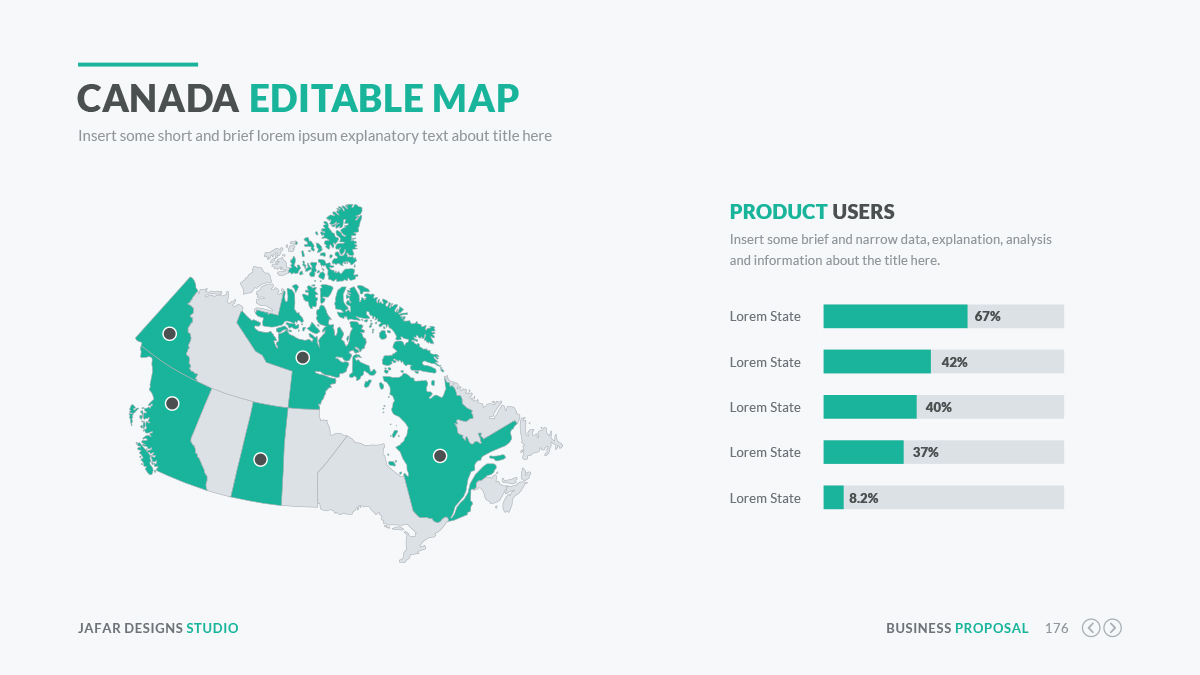 CANADA EDITABLE MAP

Insert some short and brief lorem ipsum explanatory text about title here

PRODUCT USERS

Insert some brief and narrow data, explanation, analysis and information about the title here.

Lorem State 67%

Lorem State 42%

Lorem State 40%

Lorem State 37%

Lorem State 8.2%

JAFAR DESIGNS STUDIO

BUSINESS PROPOSAL 176